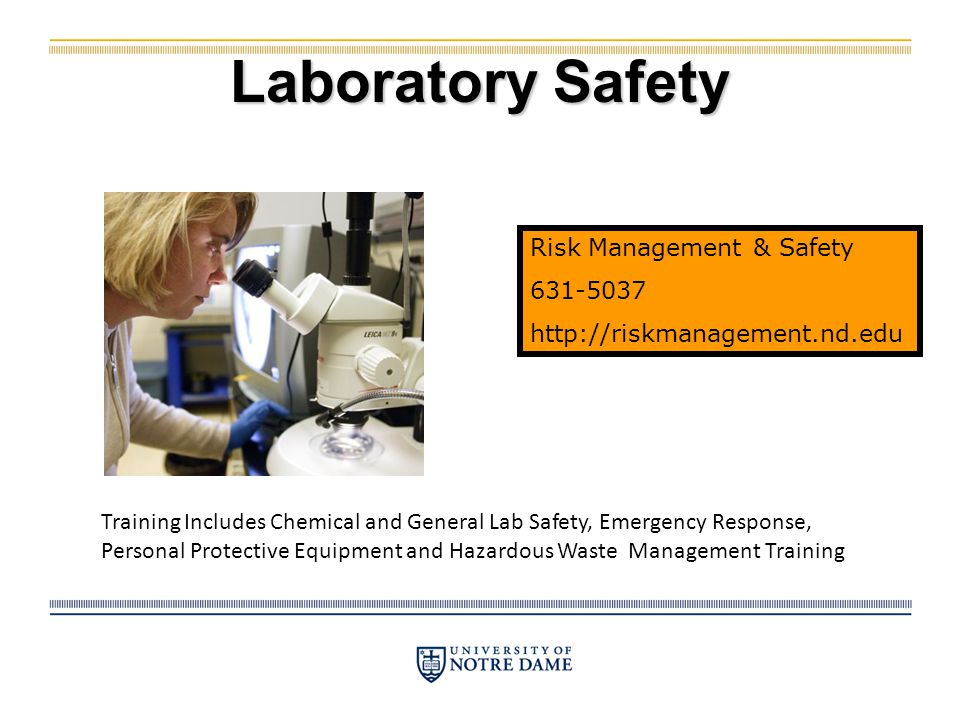 Laboratory Safety

LEICA

Risk Management & Safety
631-5037
http://riskmanagement.nd.edu

Training Includes Chemical and General Lab Safety, Emergency Response, Personal Protective Equipment and Hazardous Waste Management Training

UNIVERSITY OF NOTRE DAME